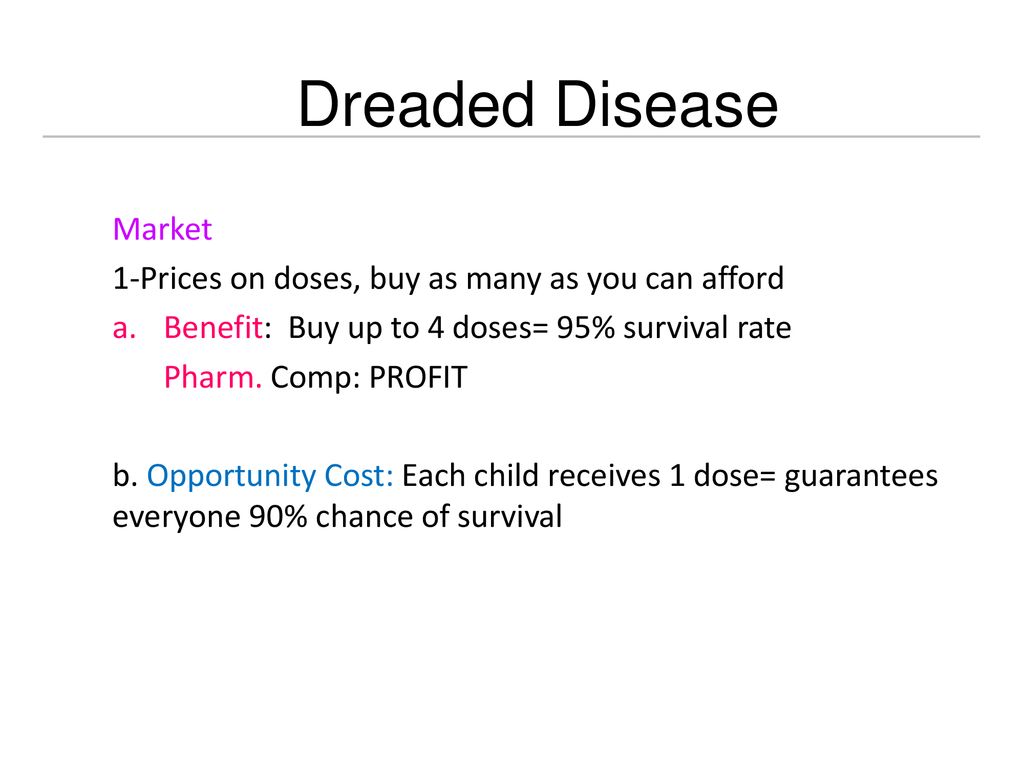 Dreaded Disease

Market

1-Prices on doses, buy as many as you can afford

a. Benefit: Buy up to 4 doses= 95% survival rate

Pharm. Comp: PROFIT

b. Opportunity Cost: Each child receives 1 dose= guarantees everyone 90% chance of survival